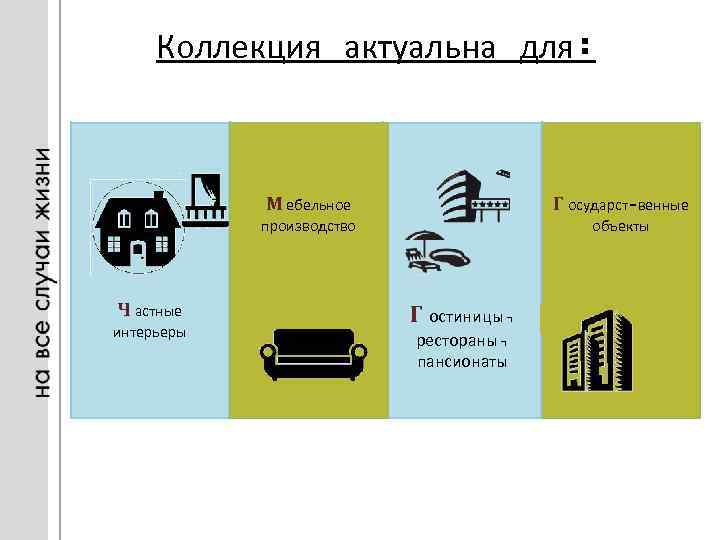 на все случаи жизни

Коллекция актуальна для:

Частные интерьеры

Мебельное производство

Гостиницы, рестораны, пансионаты

Государст-венные объекты